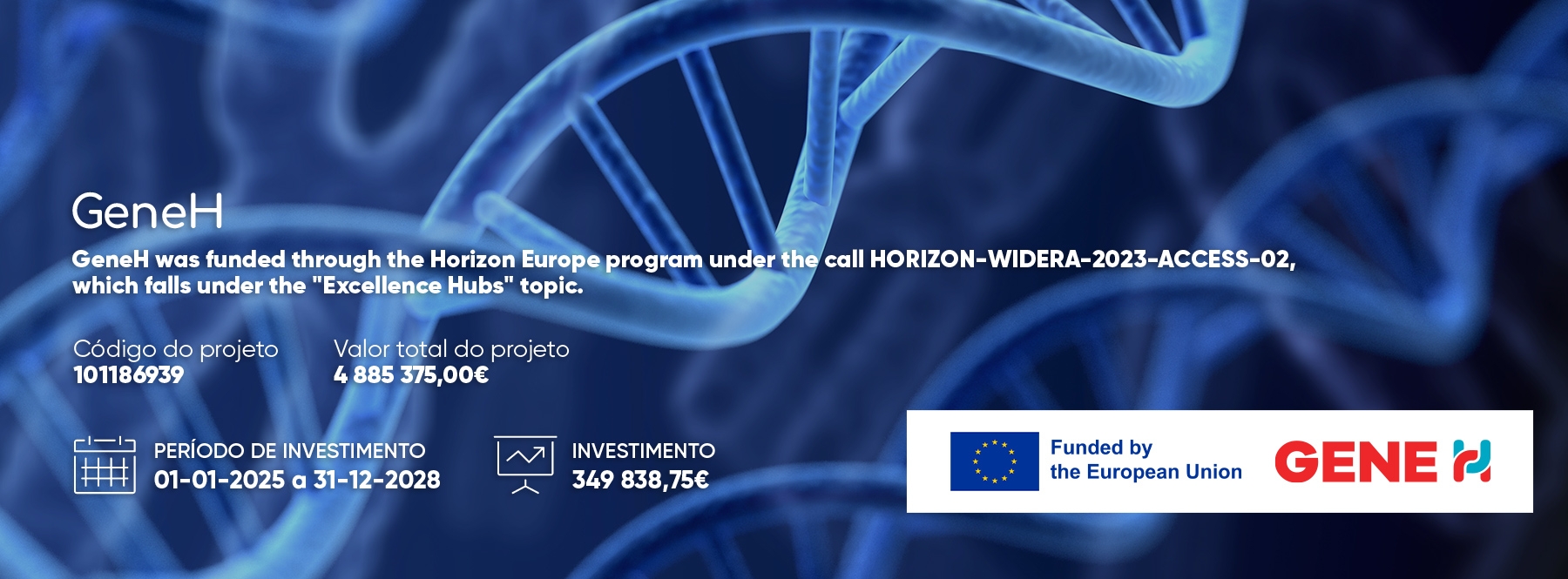 GeneH

GeneH was funded through the Horizon Europe program under the call HORIZON-WIDERA-2023-ACCESS-02, which falls under the "Excellence Hubs" topic.

Código do projeto
101186939

Valor total do projeto
4 885 375,00€

PERÍODO DE INVESTIMENTO
01-01-2025 a 31-12-2028

INVESTIMENTO
349 838,75€

Funded by the European Union

GENE H